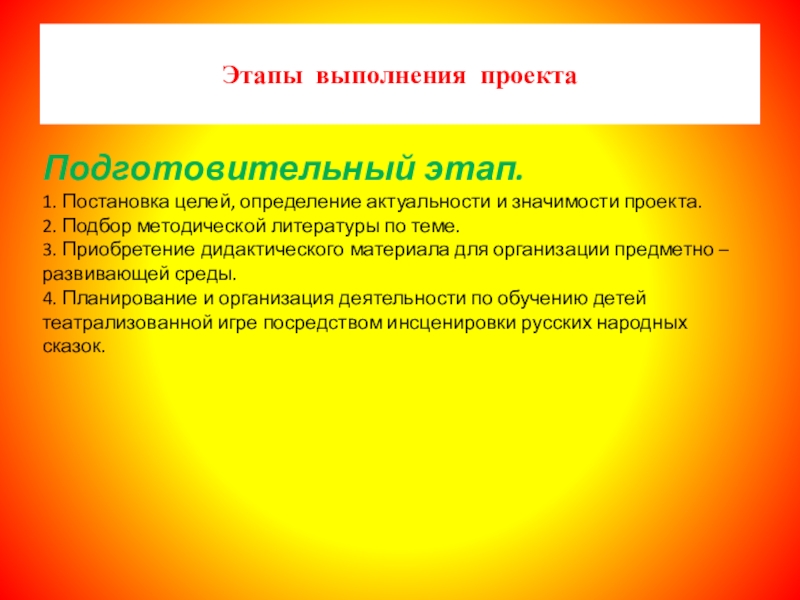 Этапы выполнения проекта

Подготовительный этап.

1. Постановка целей, определение актуальности и значимости проекта.
2. Подбор методической литературы по теме.
3. Приобретение дидактического материала для организации предметно – развивающей среды.
4. Планирование и организация деятельности по обучению детей театрализованной игре посредством инсценировки русских народных сказок.